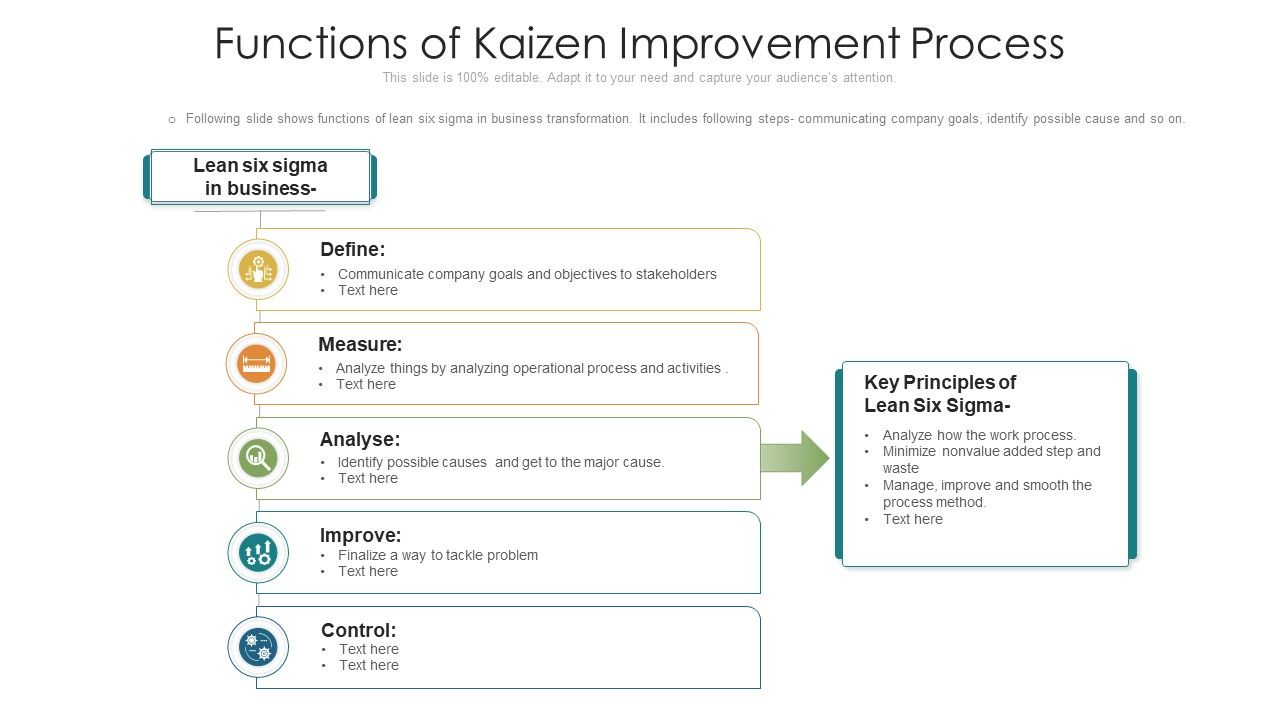 Functions of Kaizen Improvement Process

This slide is 100% editable. Adapt it to your need and capture your audience's attention.

○ Following slide shows functions of lean six sigma in business transformation. It includes following steps- communicating company goals, identify possible cause and so on.

Lean six sigma in business-

Define:
• Communicate company goals and objectives to stakeholders
• Text here

Measure:
• Analyze things by analyzing operational process and activities .
• Text here

Analyse:
• Identify possible causes and get to the major cause.
• Text here

Improve:
• Finalize a way to tackle problem
• Text here

Control:
• Text here
• Text here

Key Principles of Lean Six Sigma-
• Analyze how the work process.
• Minimize nonvalue added step and waste
• Manage, improve and smooth the process method.
• Text here